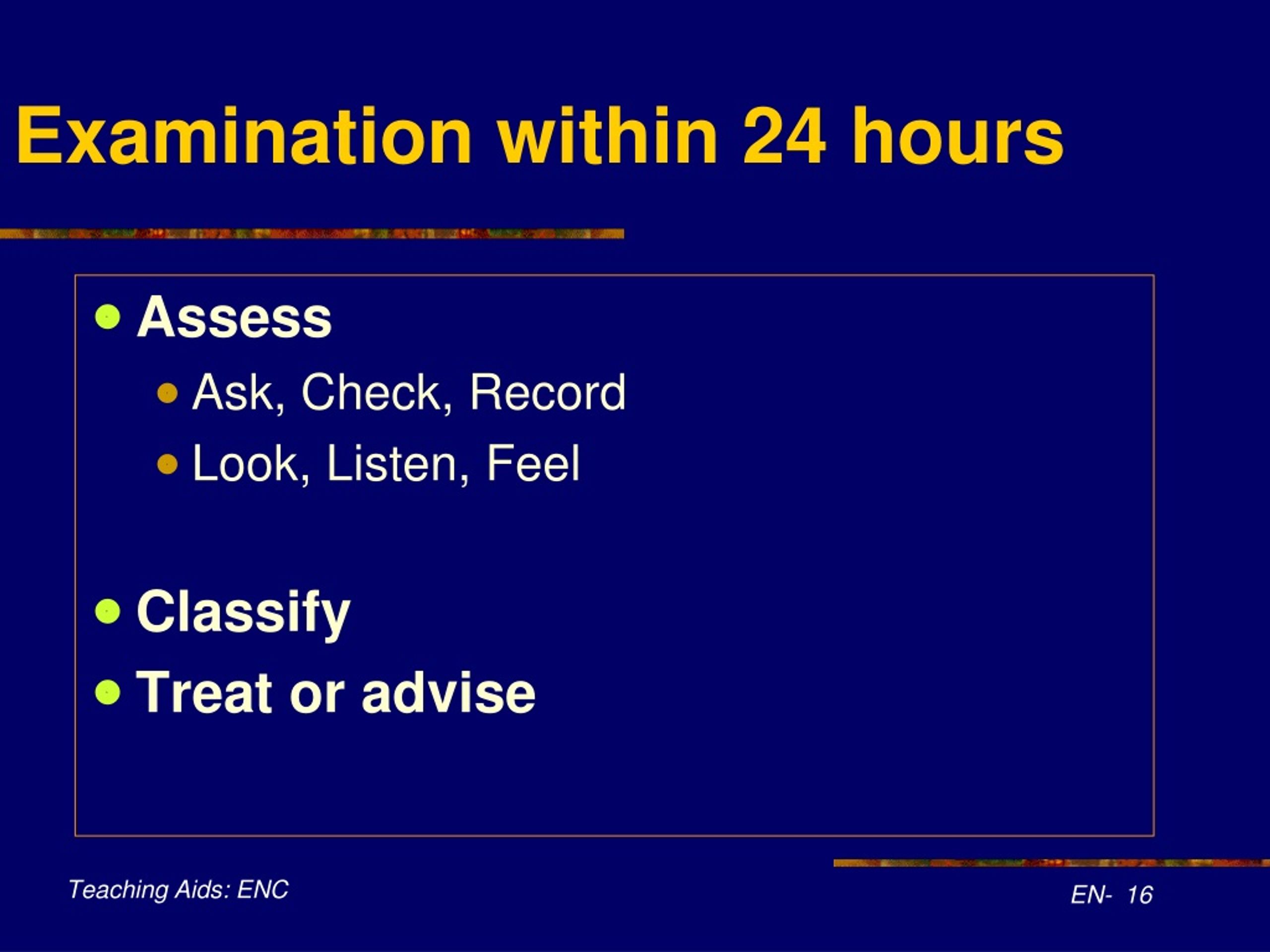 Examination within 24 hours

- Assess
  - Ask, Check, Record
  - Look, Listen, Feel

- Classify
- Treat or advise

Teaching Aids: ENC

EN- 16